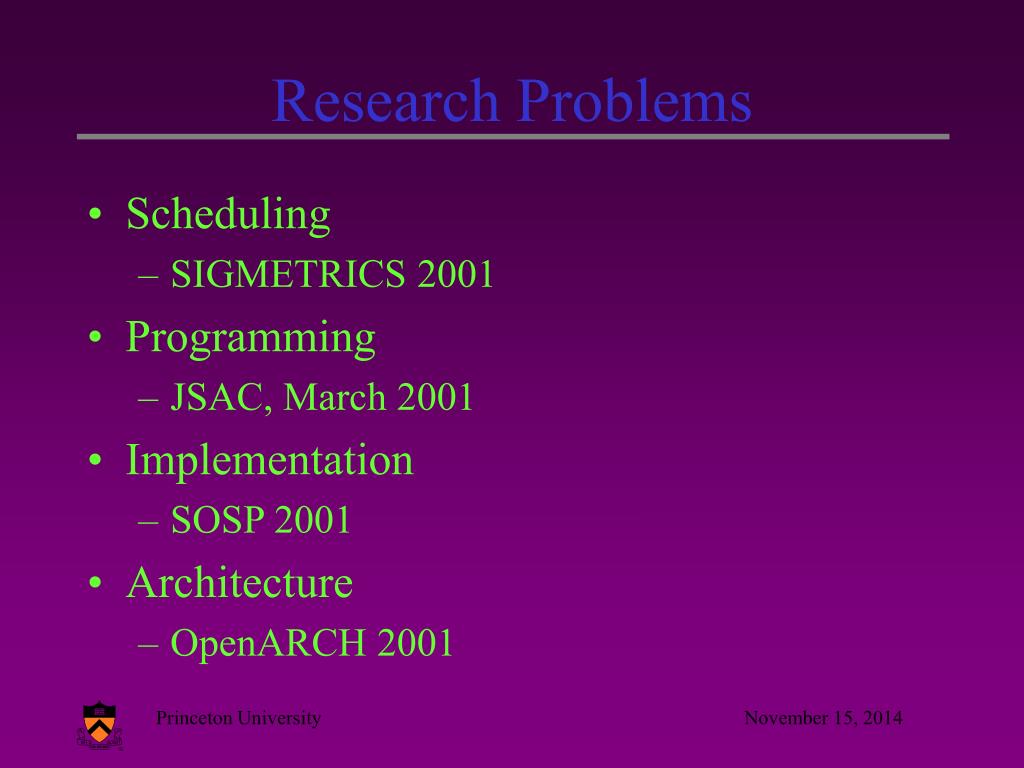 Research Problems

• Scheduling
  – SIGMETRICS 2001
• Programming
  – JSAC, March 2001
• Implementation
  – SOSP 2001
• Architecture
  – OpenARCH 2001

Princeton University

November 15, 2014